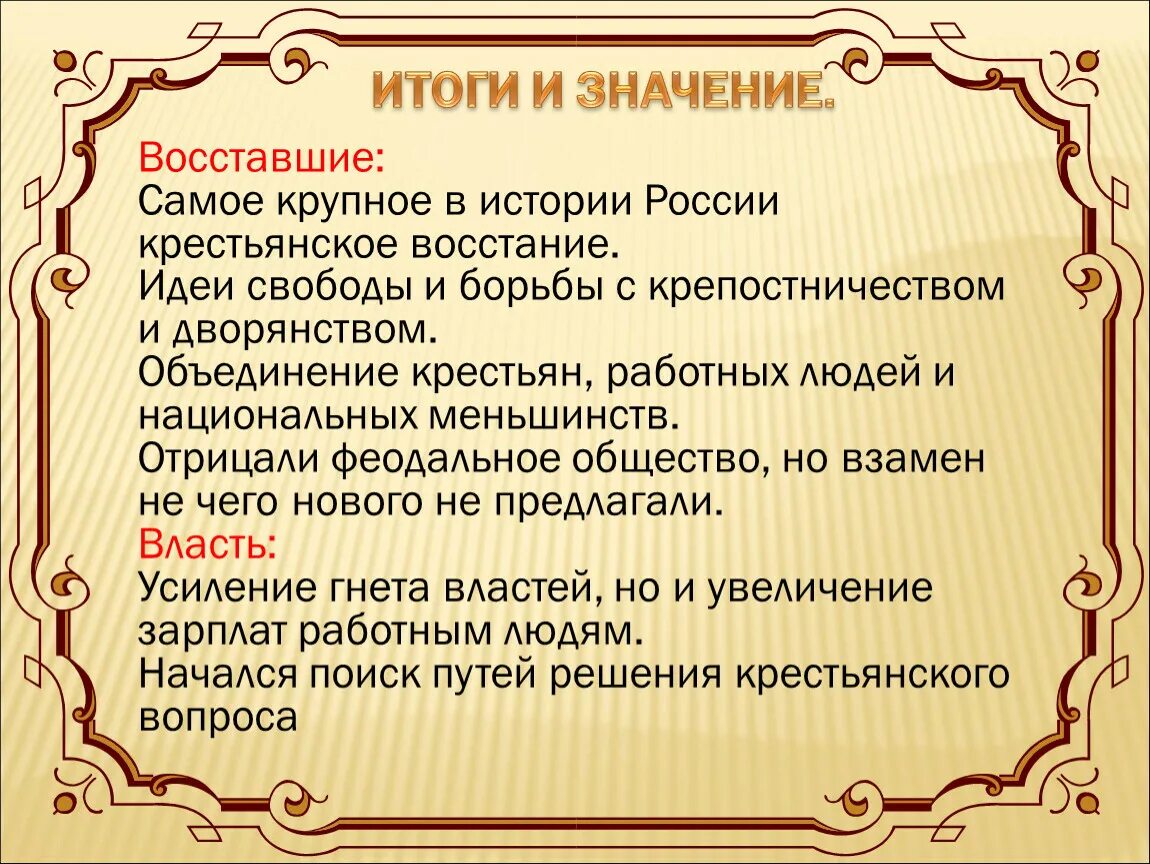 ИТОГИ И ЗНАЧЕНИЕ.

Восставшие:
Самое крупное в истории России крестьянское восстание.
Идеи свободы и борьбы с крепостничеством и дворянством.
Объединение крестьян, работных людей и национальных меньшинств.
Отрицали феодальное общество, но взамен не чего нового не предлагали.
Власть:
Усиление гнета властей, но и увеличение зарплат работным людям.
Начался поиск путей решения крестьянского вопроса